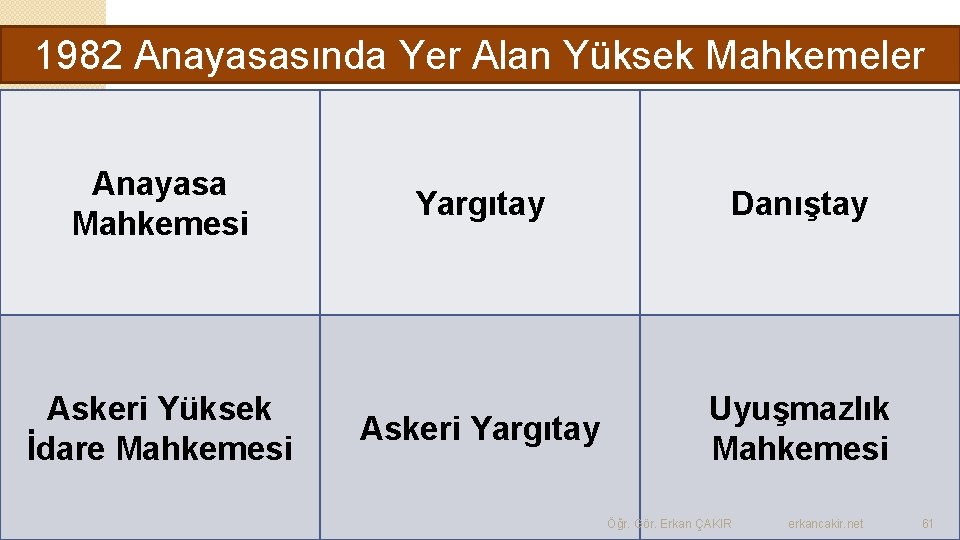 1982 Anayasasında Yer Alan Yüksek Mahkemeler

| Anayasa Mahkemesi | Yargıtay | Danıştay |
|---|---|---|
| Askeri Yüksek İdare Mahkemesi | Askeri Yargıtay | Uyuşmazlık Mahkemesi |

Öğr. Gör. Erkan ÇAKIR erkancakir.net 61